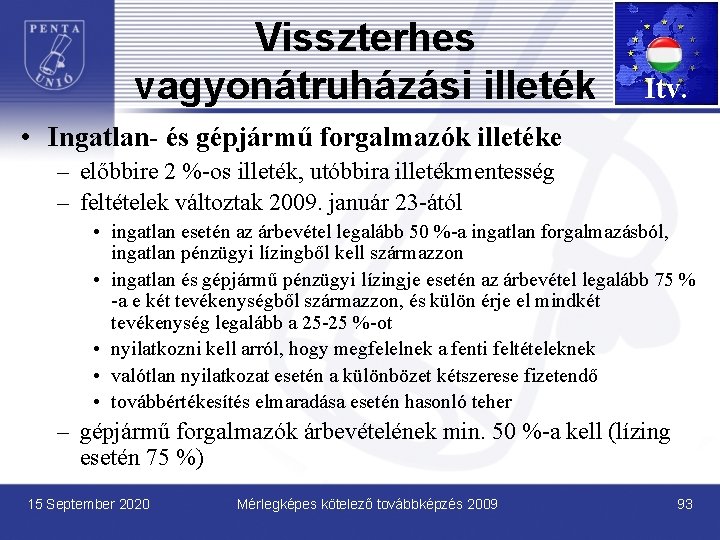 PENTA UNIÓ

Visszterhes vagyonátruházási illeték

Itv.

• Ingatlan- és gépjármű forgalmazók illetéke
– előbbire 2 %-os illeték, utóbbira illetékmentesség
– feltételek változtak 2009. január 23-ától
• ingatlan esetén az árbevétel legalább 50 %-a ingatlan forgalmazásból, ingatlan pénzügyi lízingből kell származzon
• ingatlan és gépjármű pénzügyi lízingje esetén az árbevétel legalább 75 % -a e két tevékenységből származzon, és külön érje el mindkét tevékenység legalább a 25-25 %-ot
• nyilatkozni kell arról, hogy megfelelnek a fenti feltételeknek
• valótlan nyilatkozat esetén a különbözet kétszerese fizetendő
• továbbértékesítés elmaradása esetén hasonló teher
– gépjármű forgalmazók árbevételének min. 50 %-a kell (lízing esetén 75 %)

15 September 2020
Mérlegképes kötelező továbbképzés 2009
93